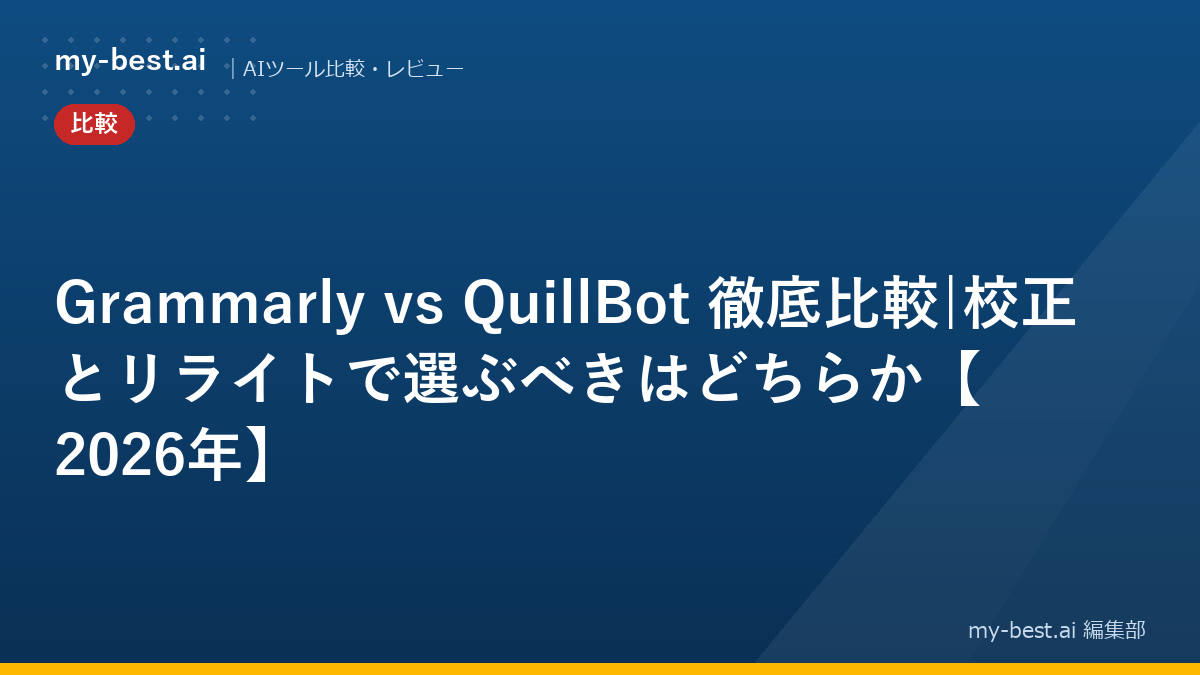 my-best.ai | AIツール比較・レビュー

比較

Grammarly vs QuillBot 徹底比較|校正とリライトで選ぶべきはどちらか【2026年】

my-best.ai 編集部